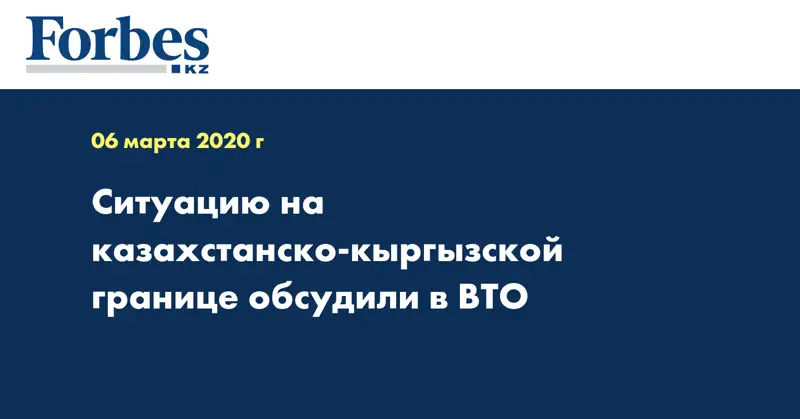 Forbes
KZ

06 марта 2020 г

Ситуацию на казахстанско-кыргызской границе обсудили в ВТО